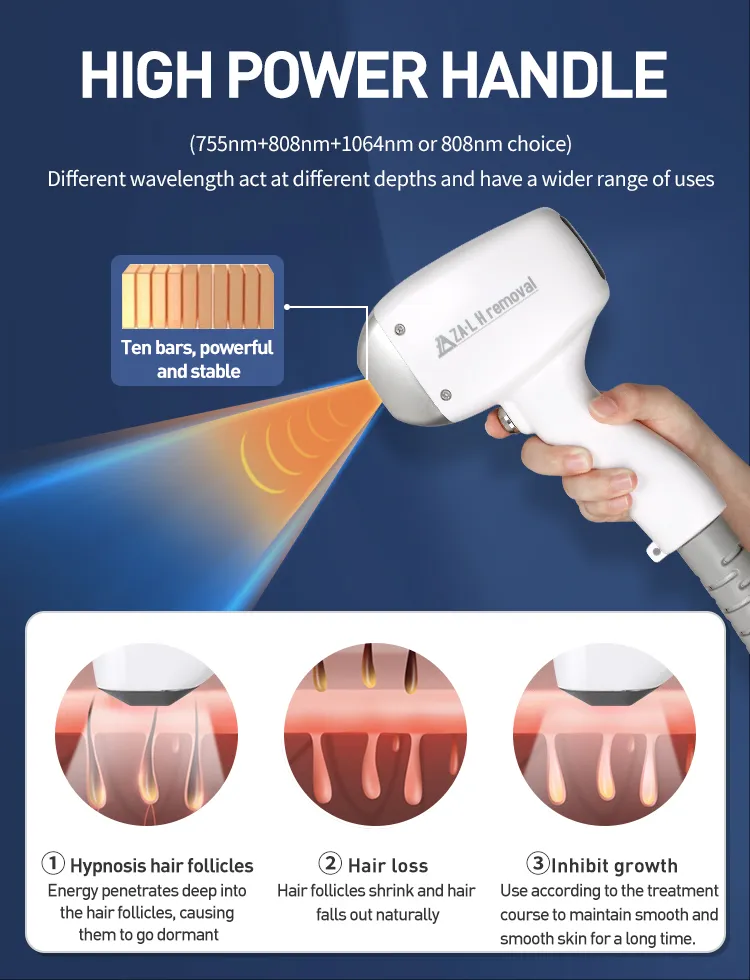 HIGH POWER HANDLE

(755nm+808nm+1064nm or 808nm choice)
Different wavelength act at different depths and have a wider range of uses

Ten bars, powerful and stable

ZA·L H removal

① Hypnosis hair follicles
Energy penetrates deep into the hair follicles, causing them to go dormant

② Hair loss
Hair follicles shrink and hair falls out naturally

③ Inhibit growth
Use according to the treatment course to maintain smooth and smooth skin for a long time.